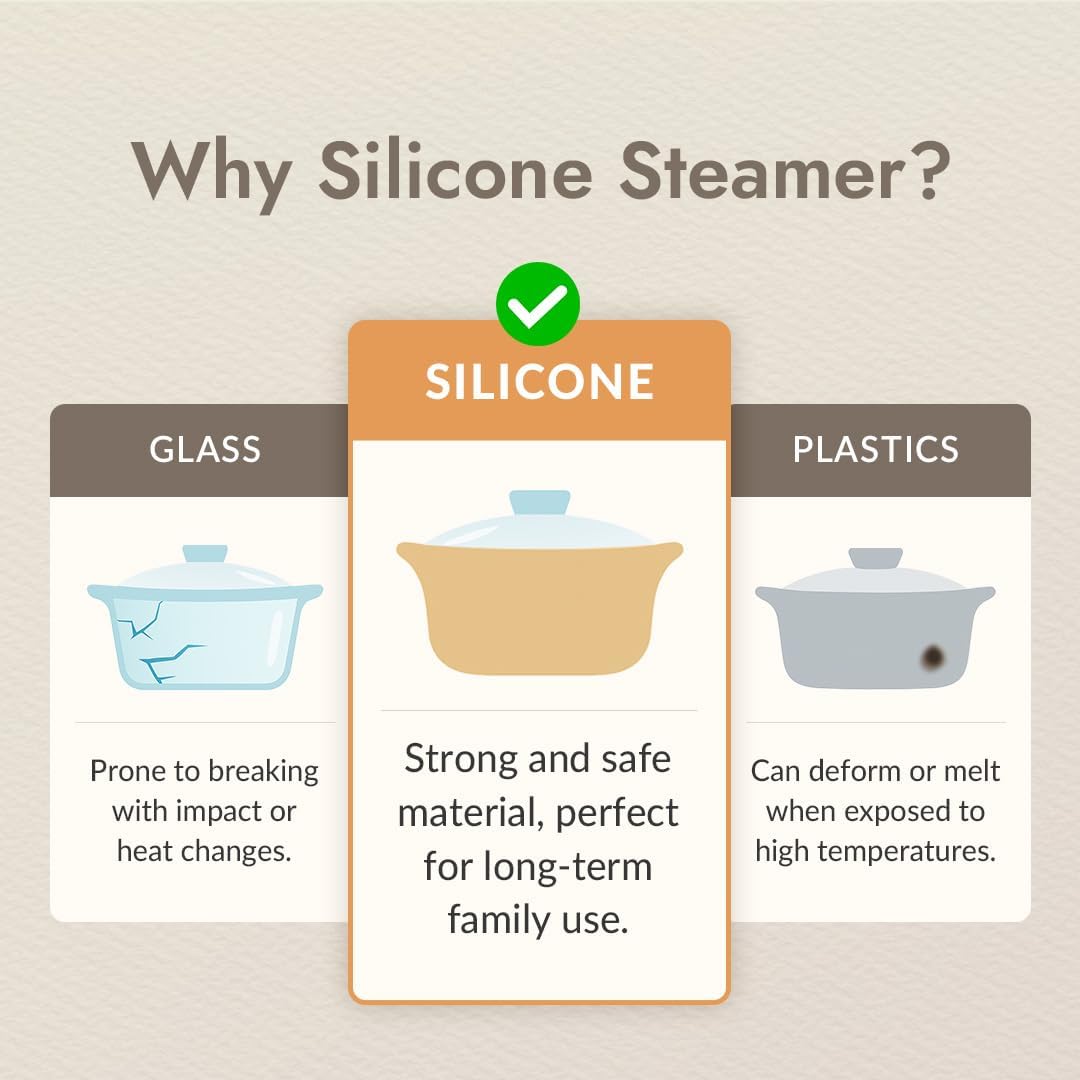 Why Silicone Steamer?

GLASS

Prone to breaking with impact or heat changes.

SILICONE

Strong and safe material, perfect for long-term family use.

PLASTICS

Can deform or melt when exposed to high temperatures.